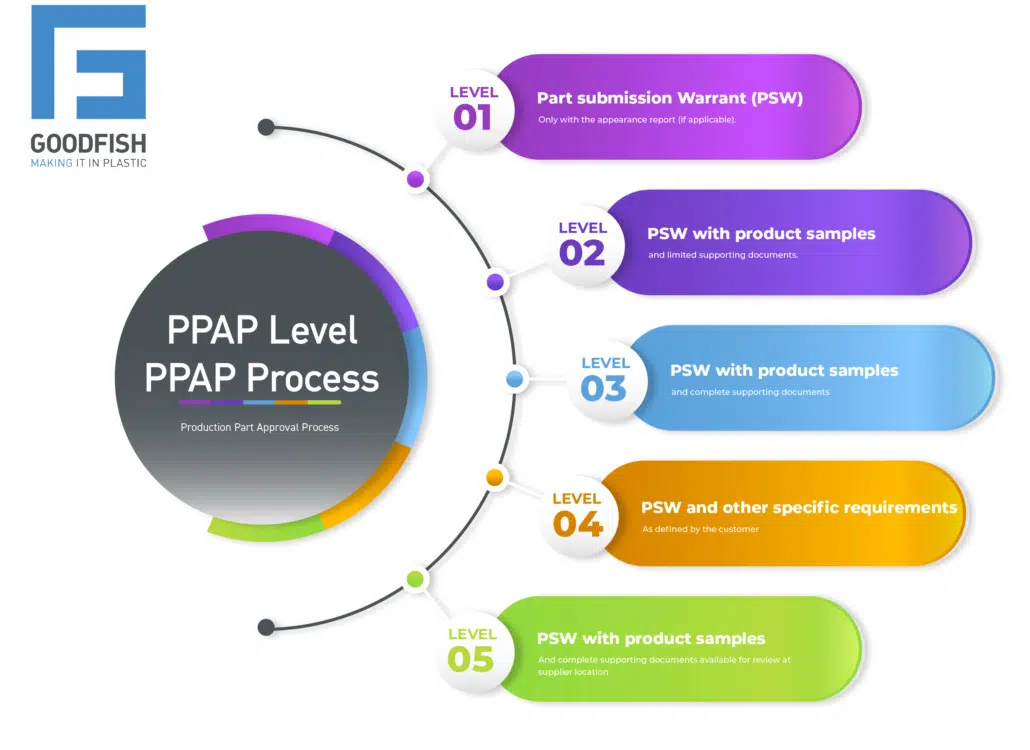 GOODFISH
MAKING IT IN PLASTIC

PPAP Level
PPAP Process

Production Part Approval Process

LEVEL
01
Part submission Warrant (PSW)
Only with the appearance report (if applicable).

LEVEL
02
PSW with product samples
and limited supporting documents.

LEVEL
03
PSW with product samples
and complete supporting documents

LEVEL
04
PSW and other specific requirements
As defined by the customer

LEVEL
05
PSW with product samples
And complete supporting documents available for review at supplier location